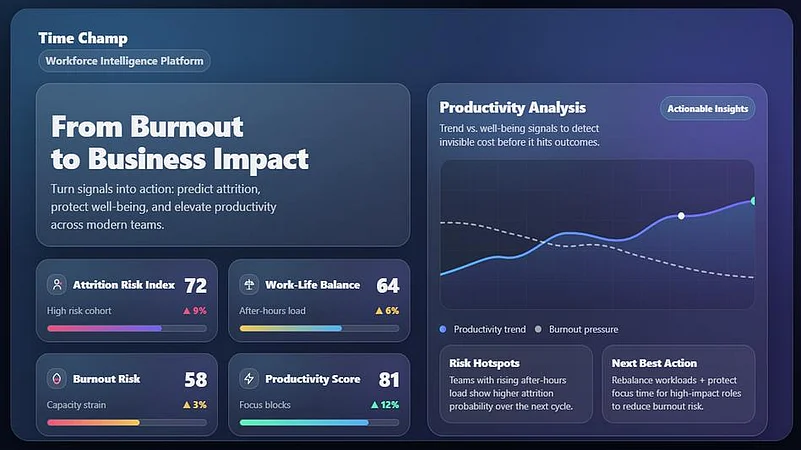 Time Champ
Workforce Intelligence Platform

From Burnout to Business Impact

Turn signals into action: predict attrition, protect well-being, and elevate productivity across modern teams.

Attrition Risk Index 72
High risk cohort ▲ 9%

Work-Life Balance 64
After-hours load ▲ 6%

Burnout Risk 58
Capacity strain ▲ 3%

Productivity Score 81
Focus blocks ▲ 12%

Productivity Analysis
Actionable Insights
Trend vs. well-being signals to detect invisible cost before it hits outcomes.

Productivity trend
Burnout pressure

Risk Hotspots
Teams with rising after-hours load show higher attrition probability over the next cycle.

Next Best Action
Rebalance workloads + protect focus time for high-impact roles to reduce burnout risk.